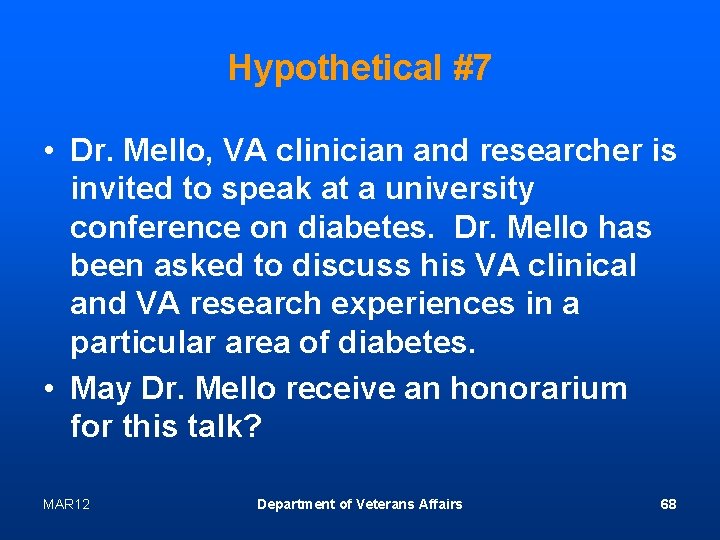 Hypothetical #7

• Dr. Mello, VA clinician and researcher is invited to speak at a university conference on diabetes. Dr. Mello has been asked to discuss his VA clinical and VA research experiences in a particular area of diabetes.

• May Dr. Mello receive an honorarium for this talk?

MAR12

Department of Veterans Affairs

68